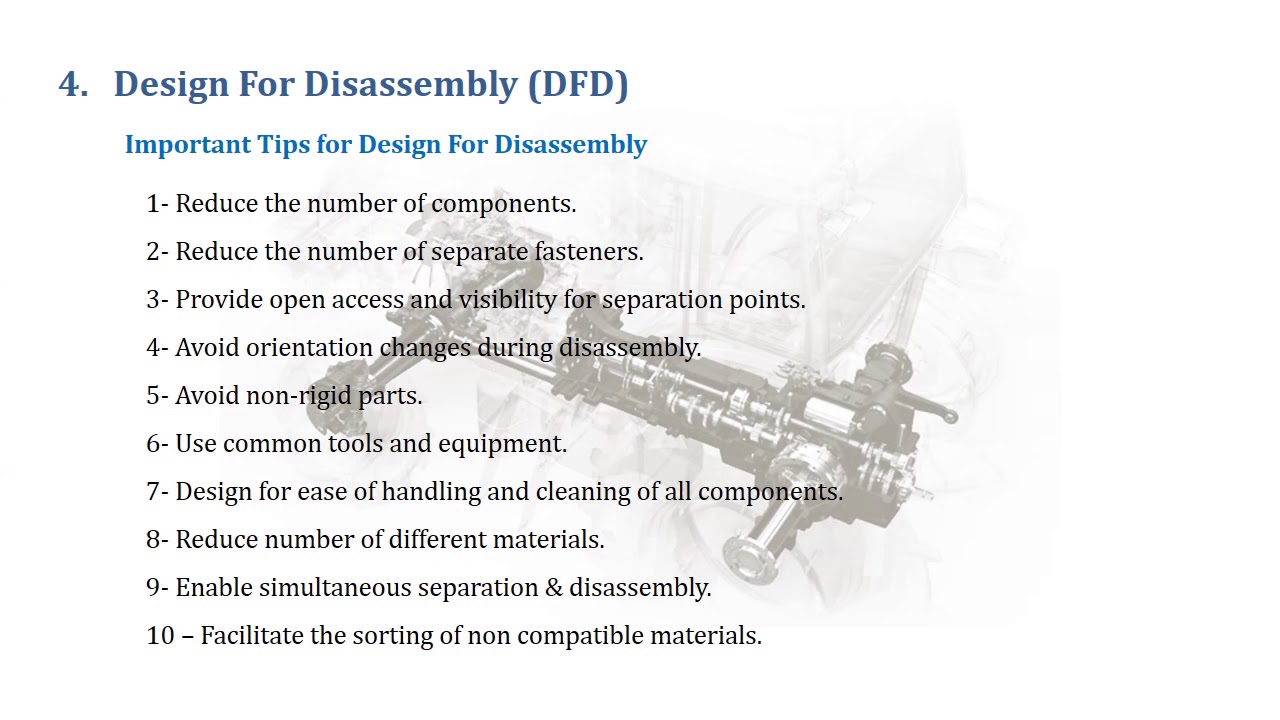 4. Design For Disassembly (DFD)

Important Tips for Design For Disassembly

1- Reduce the number of components.

2- Reduce the number of separate fasteners.

3- Provide open access and visibility for separation points.

4- Avoid orientation changes during disassembly.

5- Avoid non-rigid parts.

6- Use common tools and equipment.

7- Design for ease of handling and cleaning of all components.

8- Reduce number of different materials.

9- Enable simultaneous separation & disassembly.

10 – Facilitate the sorting of non compatible materials.